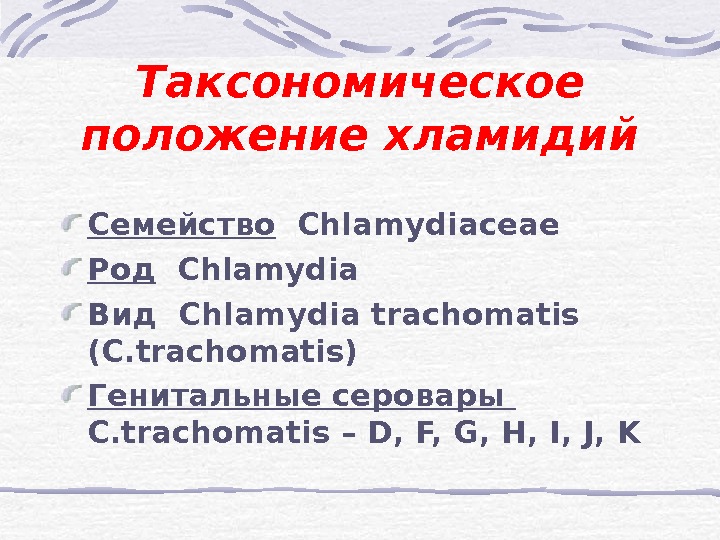 Таксономическое положение хламидий

Семейство Chlamydiaceae

Род Chlamydia

Вид Chlamydia trachomatis (C.trachomatis)

Генитальные серовары C.trachomatis – D, F, G, H, I, J, K